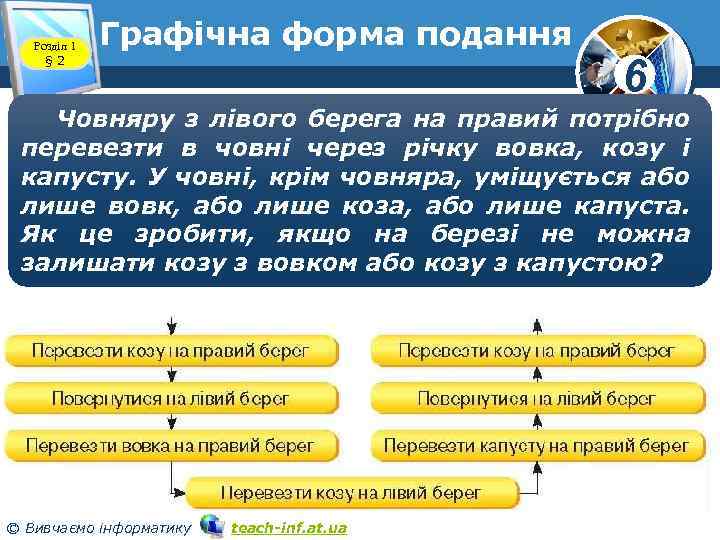 Розділ 1
§ 2

Графічна форма подання

6

Човняру з лівого берега на правий потрібно перевезти в човні через річку вовка, козу і капусту. У човні, крім човняра, уміщується або лише вовк, або лише коза, або лише капуста. Як це зробити, якщо на березі не можна залишати козу з вовком або козу з капустою?

Перевезти козу на правий берег

Повернутися на лівий берег

Перевезти вовка на правий берег

Перевезти козу на лівий берег

Перевезти капусту на правий берег

Повернутися на лівий берег

Перевезти козу на правий берег

© Вивчаємо інформатику teach-inf.at.ua